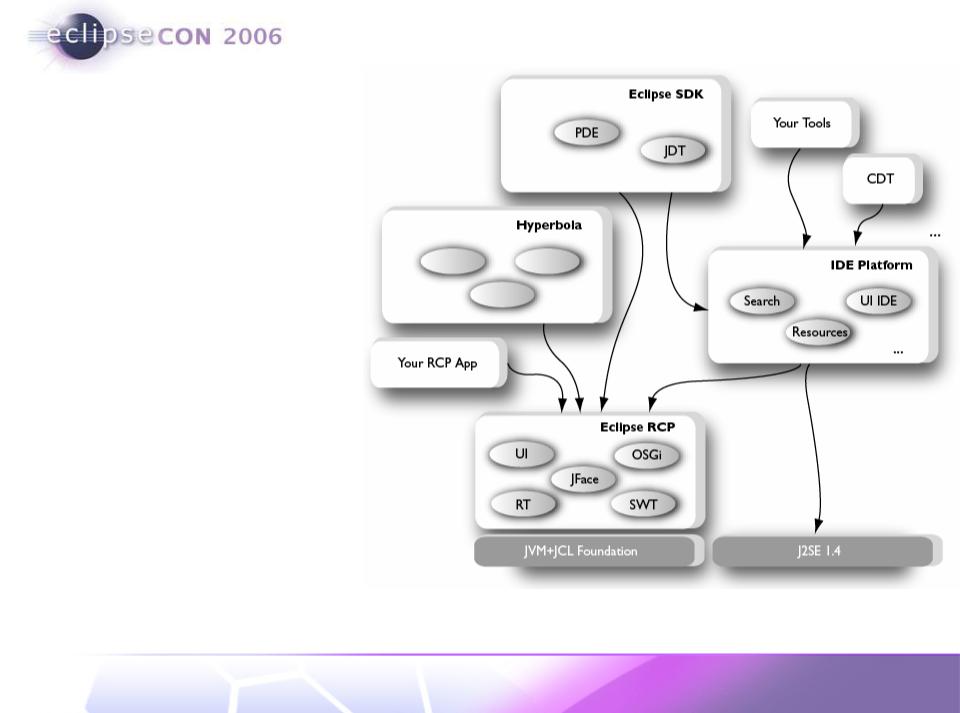 eclipseCON 2006

Eclipse SDK
PDE
JDT

Your Tools

CDT

...

Hyperbola

IDE Platform
Search
UI IDE
Resources
...

Your RCP App

Eclipse RCP
UI
OSGi
JFace
RT
SWT

JVM+JCL Foundation

J2SE 1.4